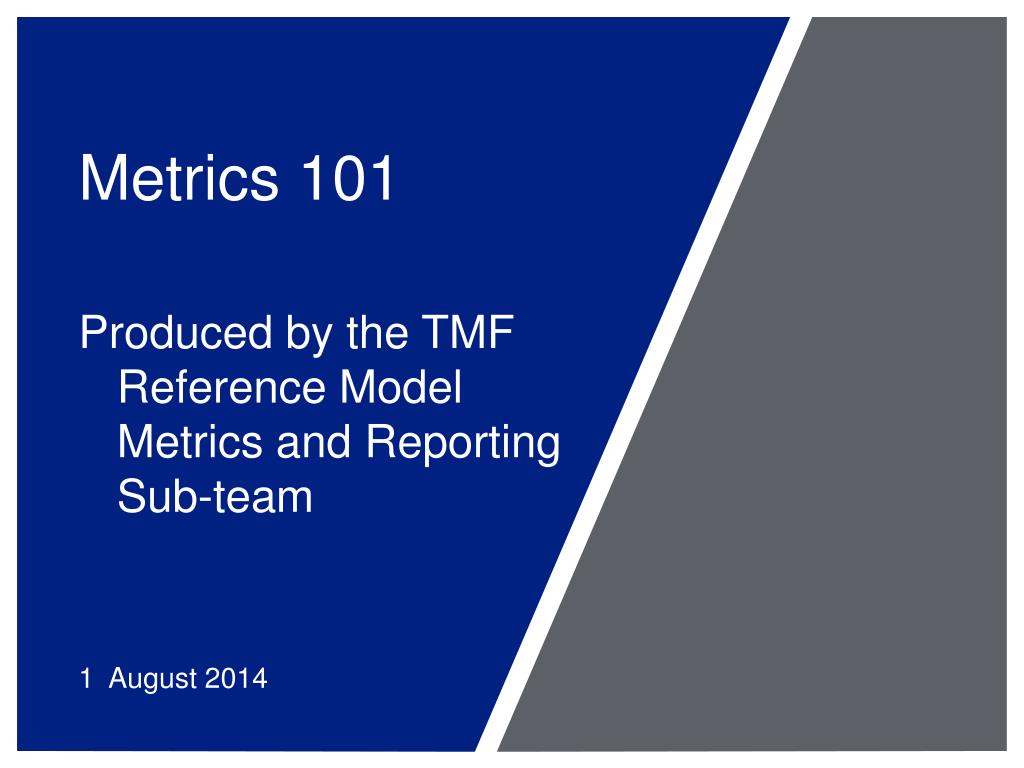 Metrics 101

Produced by the TMF Reference Model Metrics and Reporting Sub-team

1 August 2014